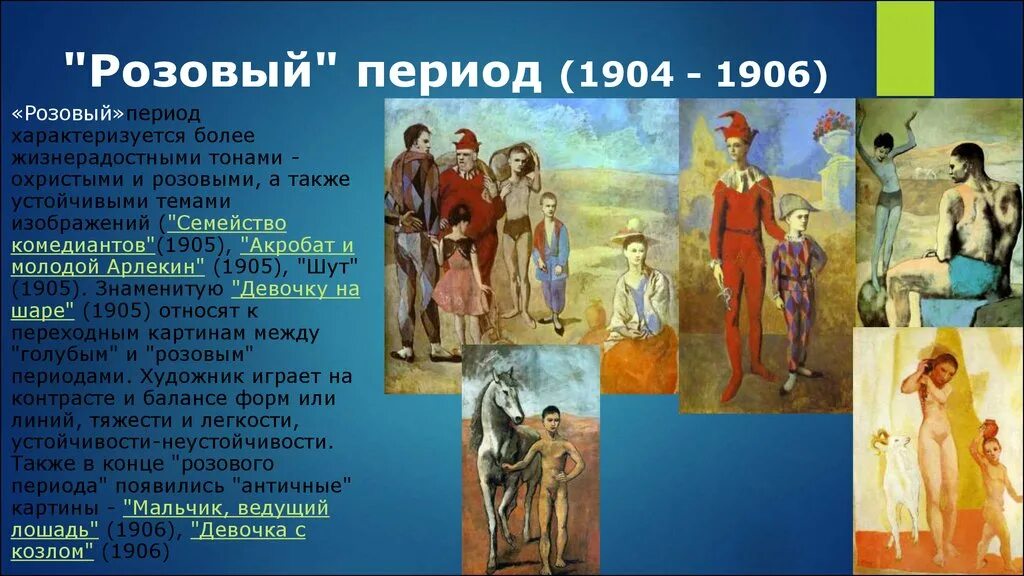 "Розовый" период (1904 - 1906)

«Розовый»период характеризуется более жизнерадостными тонами - охристыми и розовыми, а также устойчивыми темами изображений ("Семейство комедиантов"(1905), "Акробат и молодой Арлекин" (1905), "Шут" (1905). Знаменитую "Девочку на шаре" (1905) относят к переходным картинам между "голубым" и "розовым" периодами. Художник играет на контрасте и балансе форм или линий, тяжести и легкости, устойчивости-неустойчивости. Также в конце "розового периода" появились "античные" картины - "Мальчик, ведущий лошадь" (1906), "Девочка с козлом" (1906)